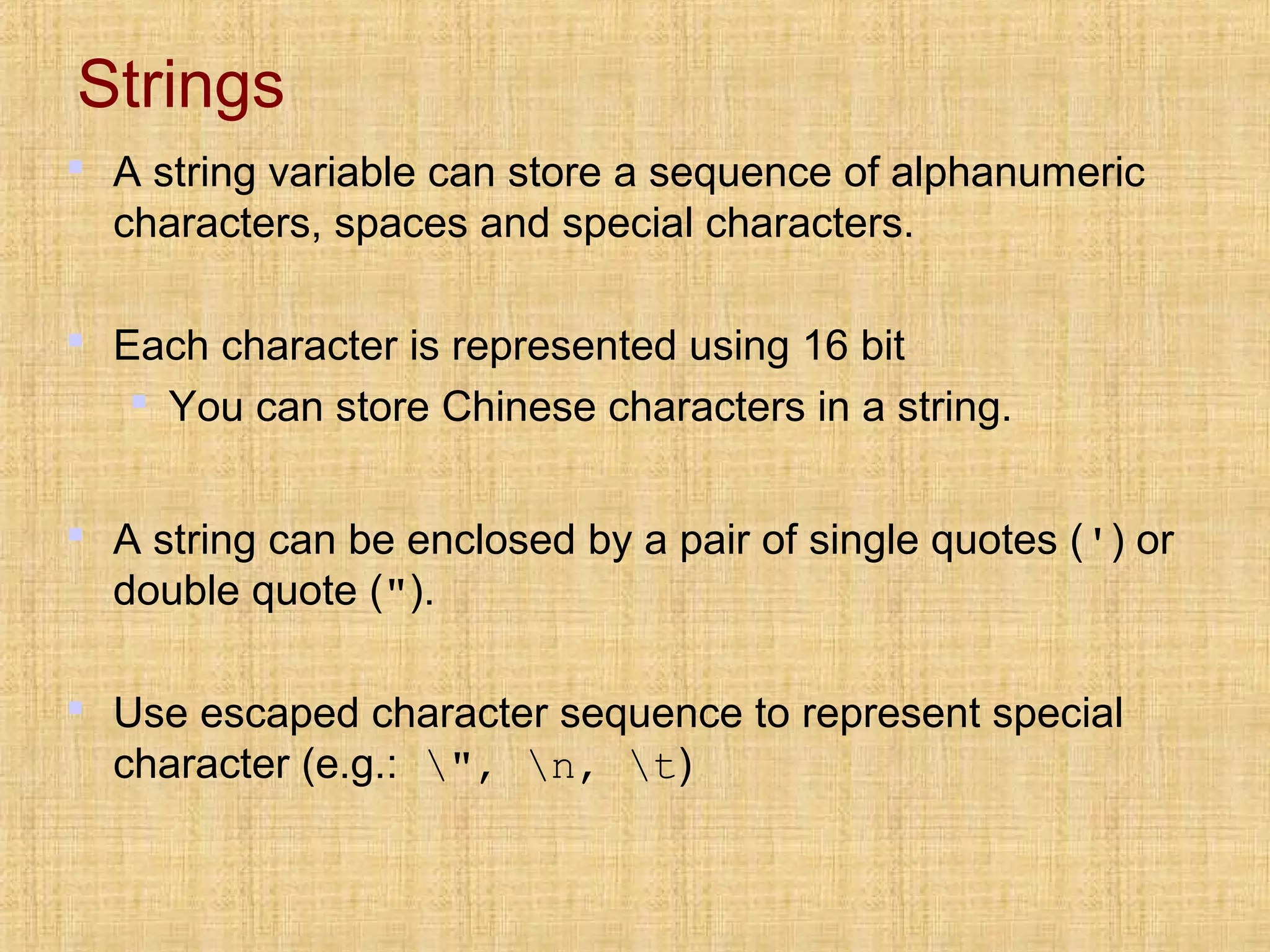 Strings

A string variable can store a sequence of alphanumeric characters, spaces and special characters.

Each character is represented using 16 bit

You can store Chinese characters in a string.

A string can be enclosed by a pair of single quotes (') or double quote (").

Use escaped character sequence to represent special character (e.g.: \", \n, \t)